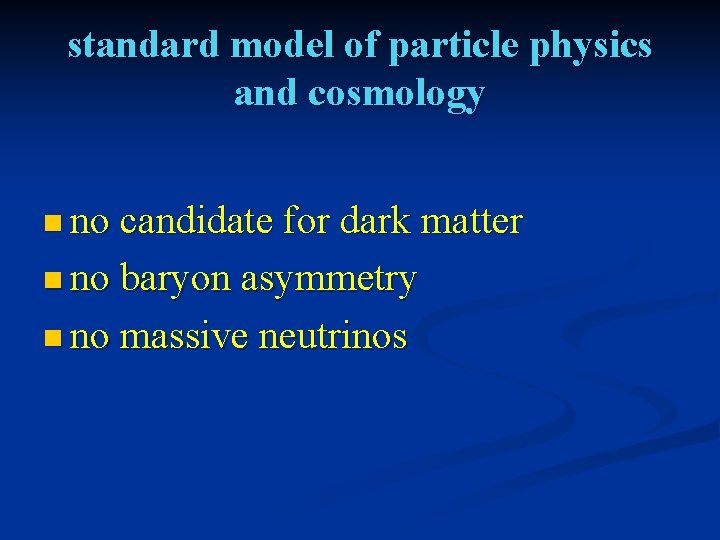 standard model of particle physics and cosmology

- no candidate for dark matter
- no baryon asymmetry
- no massive neutrinos